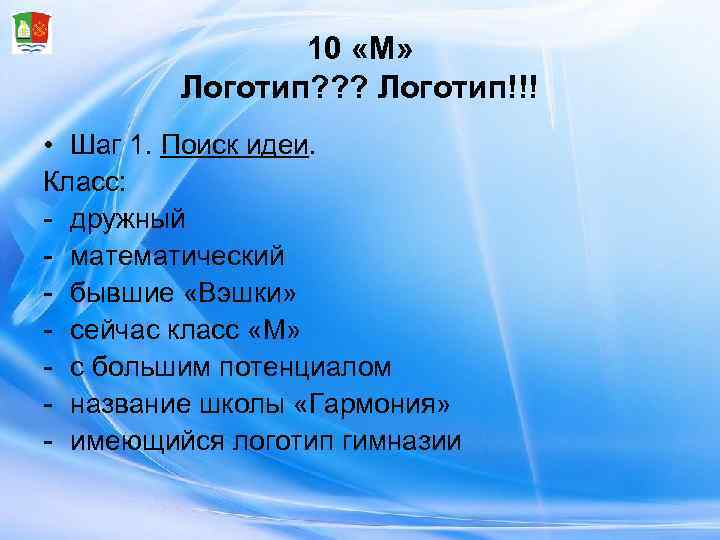 10 «М»
Логотип??? Логотип!!!

• Шаг 1. Поиск идеи.
Класс:
- дружный
- математический
- бывшие «Вэшки»
- сейчас класс «М»
- с большим потенциалом
- название школы «Гармония»
- имеющийся логотип гимназии